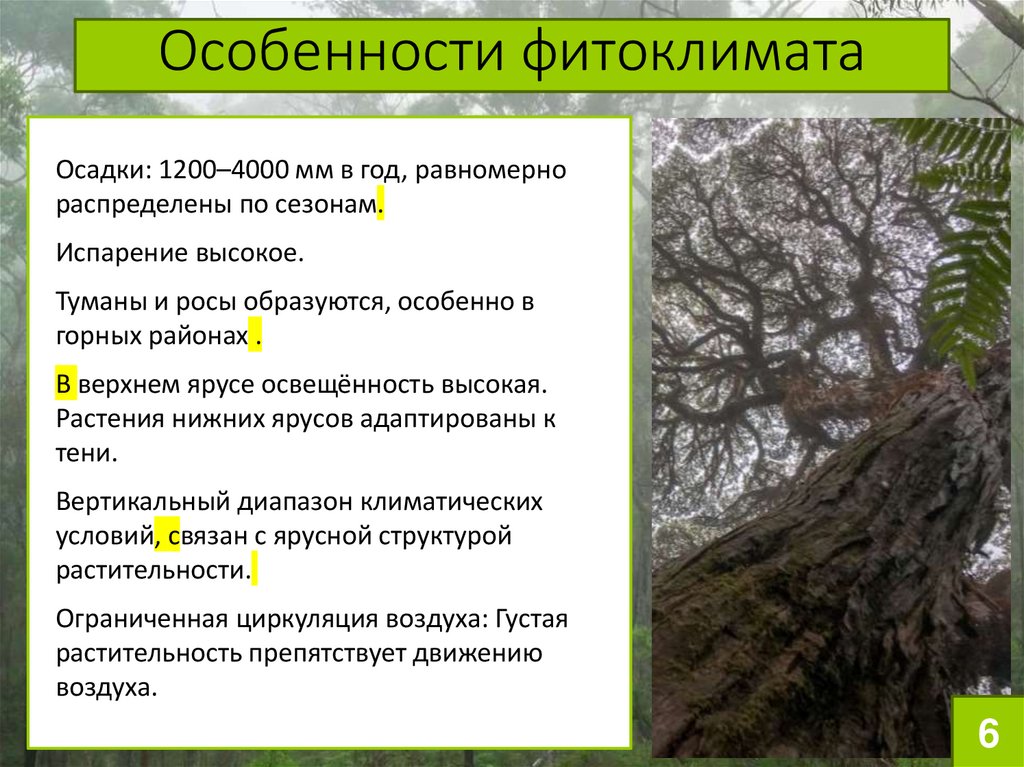 Особенности фитоклимата

Осадки: 1200–4000 мм в год, равномерно распределены по сезонам.

Испарение высокое.

Туманы и росы образуются, особенно в горных районах .

В верхнем ярусе освещённость высокая. Растения нижних ярусов адаптированы к тени.

Вертикальный диапазон климатических условий, связан с ярусной структурой растительности.

Ограниченная циркуляция воздуха: Густая растительность препятствует движению воздуха.

6